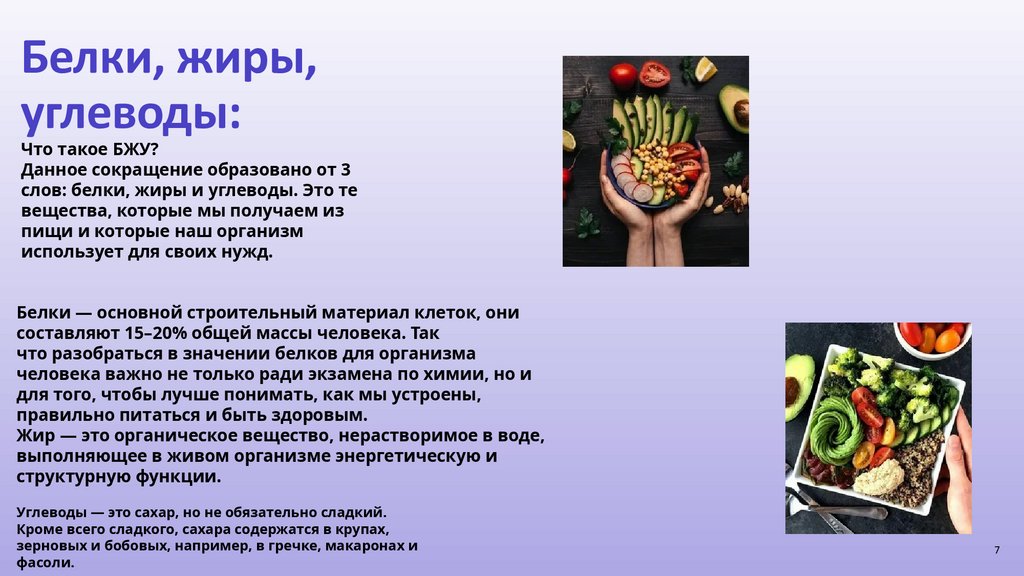 Белки, жиры, углеводы:

Что такое БЖУ?
Данное сокращение образовано от 3 слов: белки, жиры и углеводы. Это те вещества, которые мы получаем из пищи и которые наш организм использует для своих нужд.

Белки — основной строительный материал клеток, они составляют 15–20% общей массы человека. Так что разобраться в значении белков для организма человека важно не только ради экзамена по химии, но и для того, чтобы лучше понимать, как мы устроены, правильно питаться и быть здоровым.
Жир — это органическое вещество, нерастворимое в воде, выполняющее в живом организме энергетическую и структурную функции.

Углеводы — это сахар, но не обязательно сладкий. Кроме всего сладкого, сахара содержатся в крупах, зерновых и бобовых, например, в гречке, макаронах и фасоли.

7